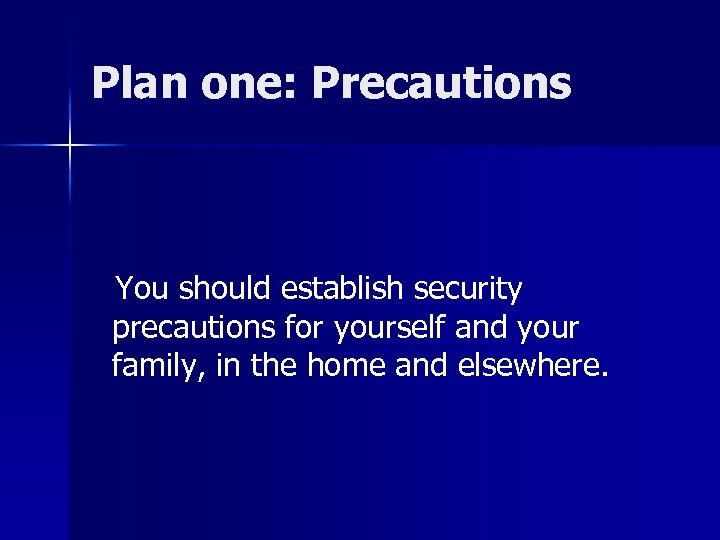 Plan one: Precautions

You should establish security precautions for yourself and your family, in the home and elsewhere.